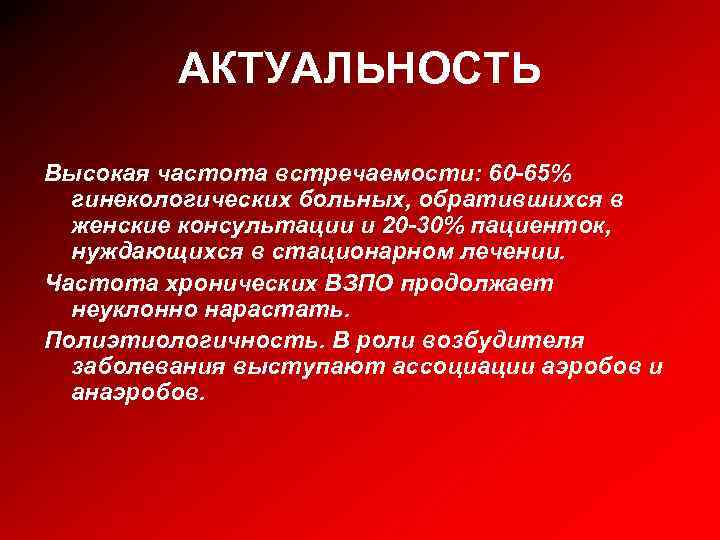 АКТУАЛЬНОСТЬ

Высокая частота встречаемости: 60-65% гинекологических больных, обратившихся в женские консультации и 20-30% пациенток, нуждающихся в стационарном лечении.

Частота хронических ВЗПО продолжает неуклонно нарастать.

Полиэтиологичность. В роли возбудителя заболевания выступают ассоциации аэробов и анаэробов.